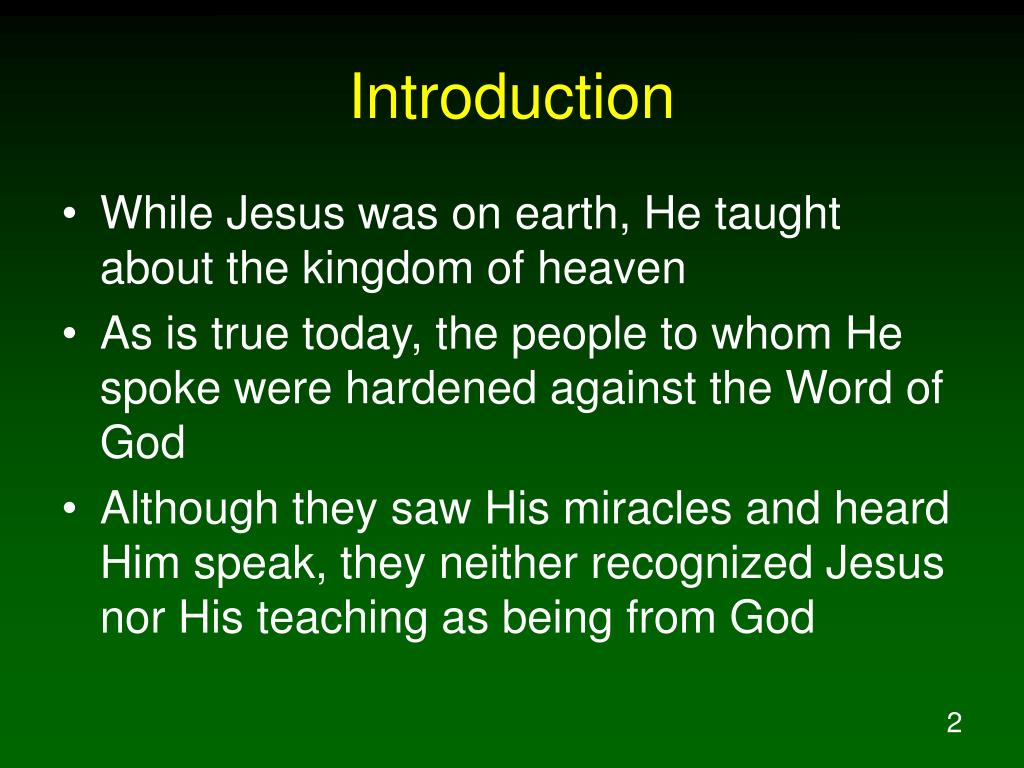 Introduction

• While Jesus was on earth, He taught about the kingdom of heaven
• As is true today, the people to whom He spoke were hardened against the Word of God
• Although they saw His miracles and heard Him speak, they neither recognized Jesus nor His teaching as being from God

2